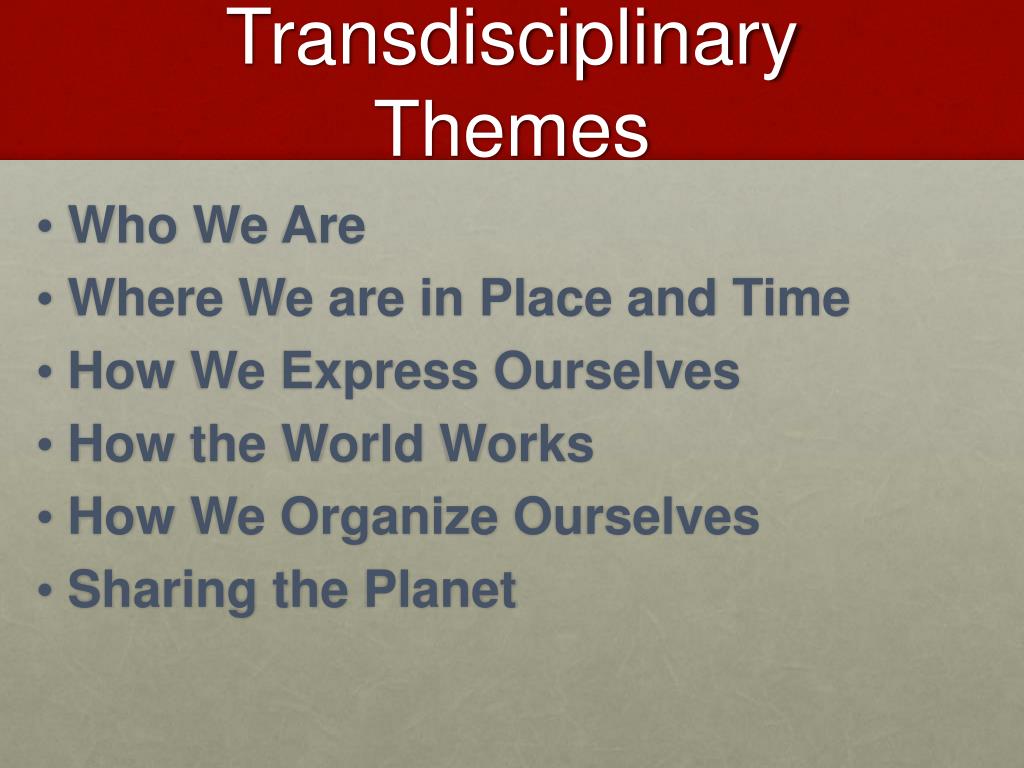 Transdisciplinary Themes

• Who We Are
• Where We are in Place and Time
• How We Express Ourselves
• How the World Works
• How We Organize Ourselves
• Sharing the Planet